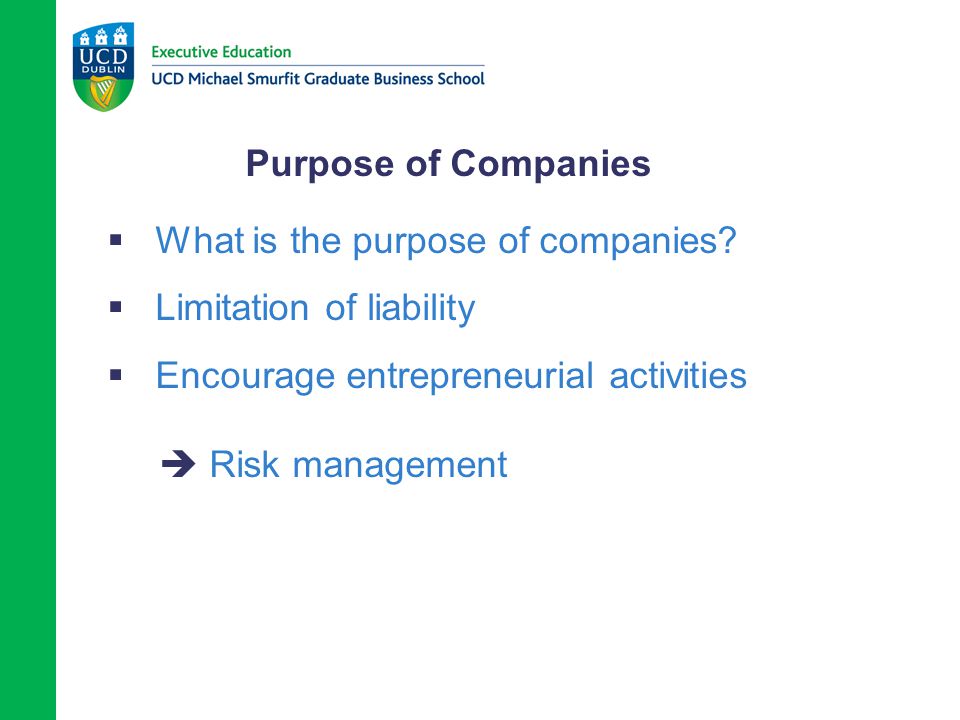 UCD
DUBLIN

Executive Education
UCD Michael Smurfit Graduate Business School

Purpose of Companies

▪ What is the purpose of companies?
▪ Limitation of liability
▪ Encourage entrepreneurial activities

➔ Risk management